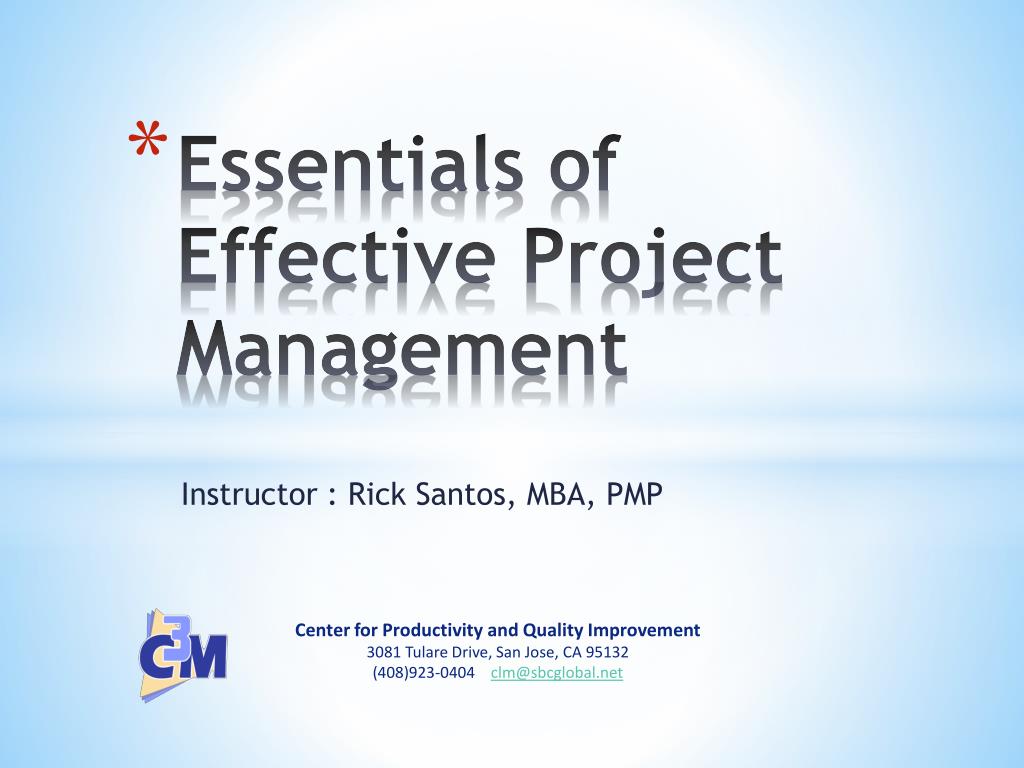 * Essentials of Effective Project Management

Instructor : Rick Santos, MBA, PMP

C3M

Center for Productivity and Quality Improvement
3081 Tulare Drive, San Jose, CA 95132
(408)923-0404 clm@sbcglobal.net